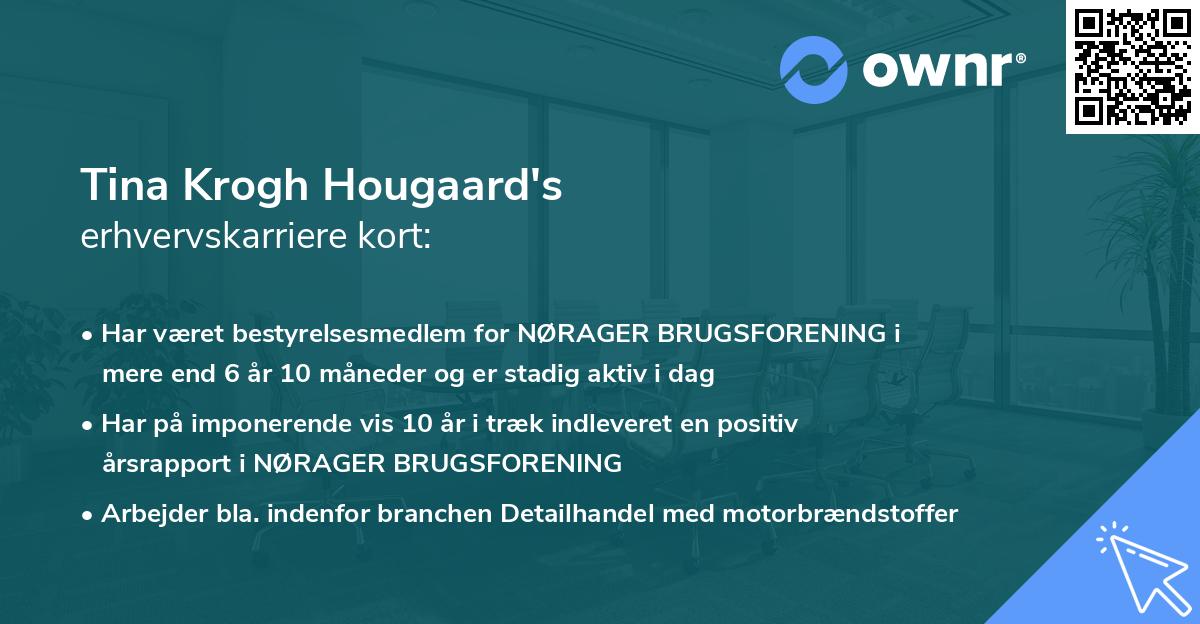 ownr®

Tina Krogh Hougaard's
erhvervskarriere kort:

• Har været bestyrelsesmedlem for NØRAGER BRUGSFORENING i mere end 6 år 10 måneder og er stadig aktiv i dag

• Har på imponerende vis 10 år i træk indleveret en positiv årsrapport i NØRAGER BRUGSFORENING

• Arbejder bla. indenfor branchen Detailhandel med motorbrændstoffer